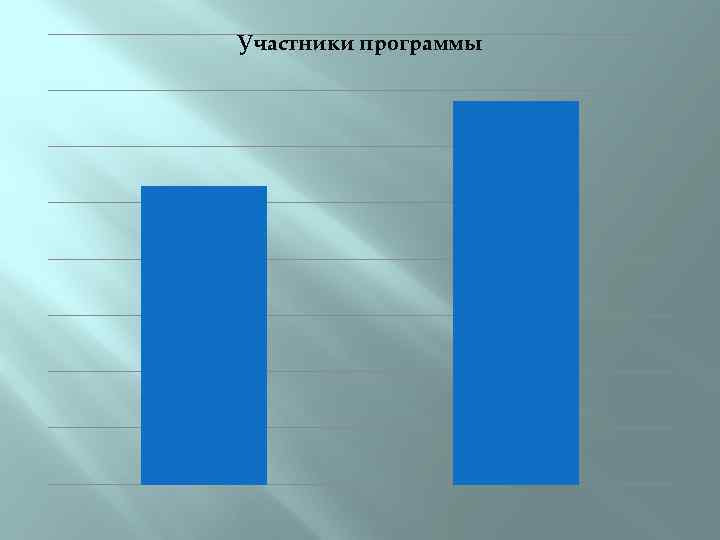 Участники программы